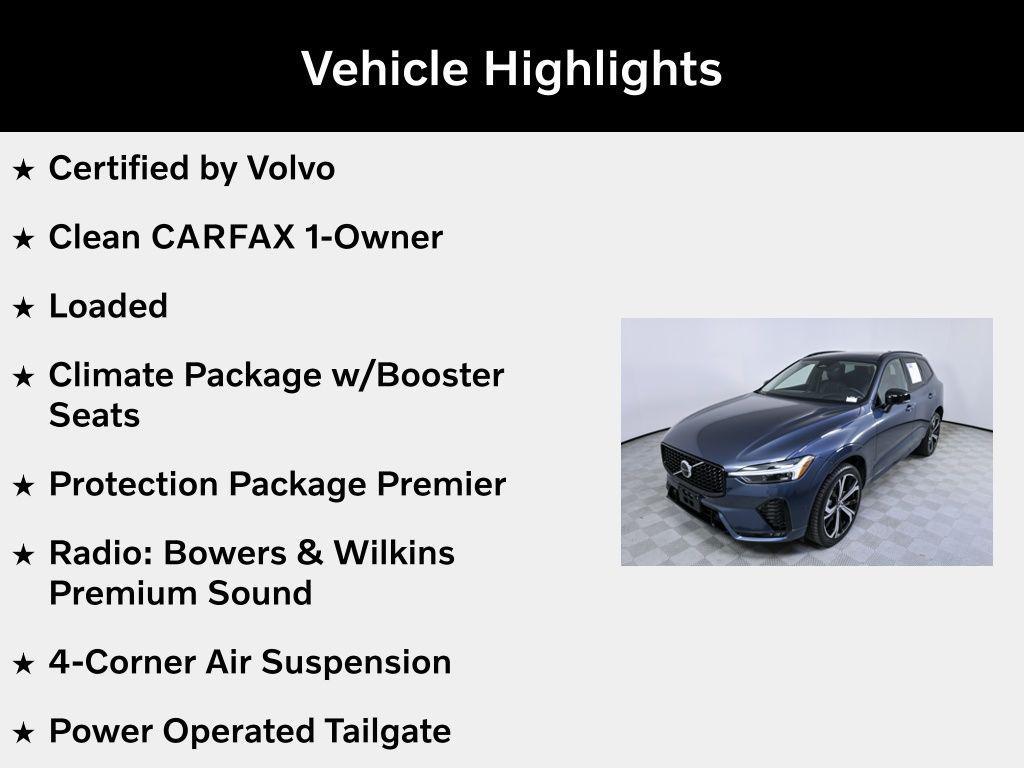 Vehicle Highlights

★ Certified by Volvo

★ Clean CARFAX 1-Owner

★ Loaded

★ Climate Package w/Booster Seats

★ Protection Package Premier

★ Radio: Bowers & Wilkins Premium Sound

★ 4-Corner Air Suspension

★ Power Operated Tailgate